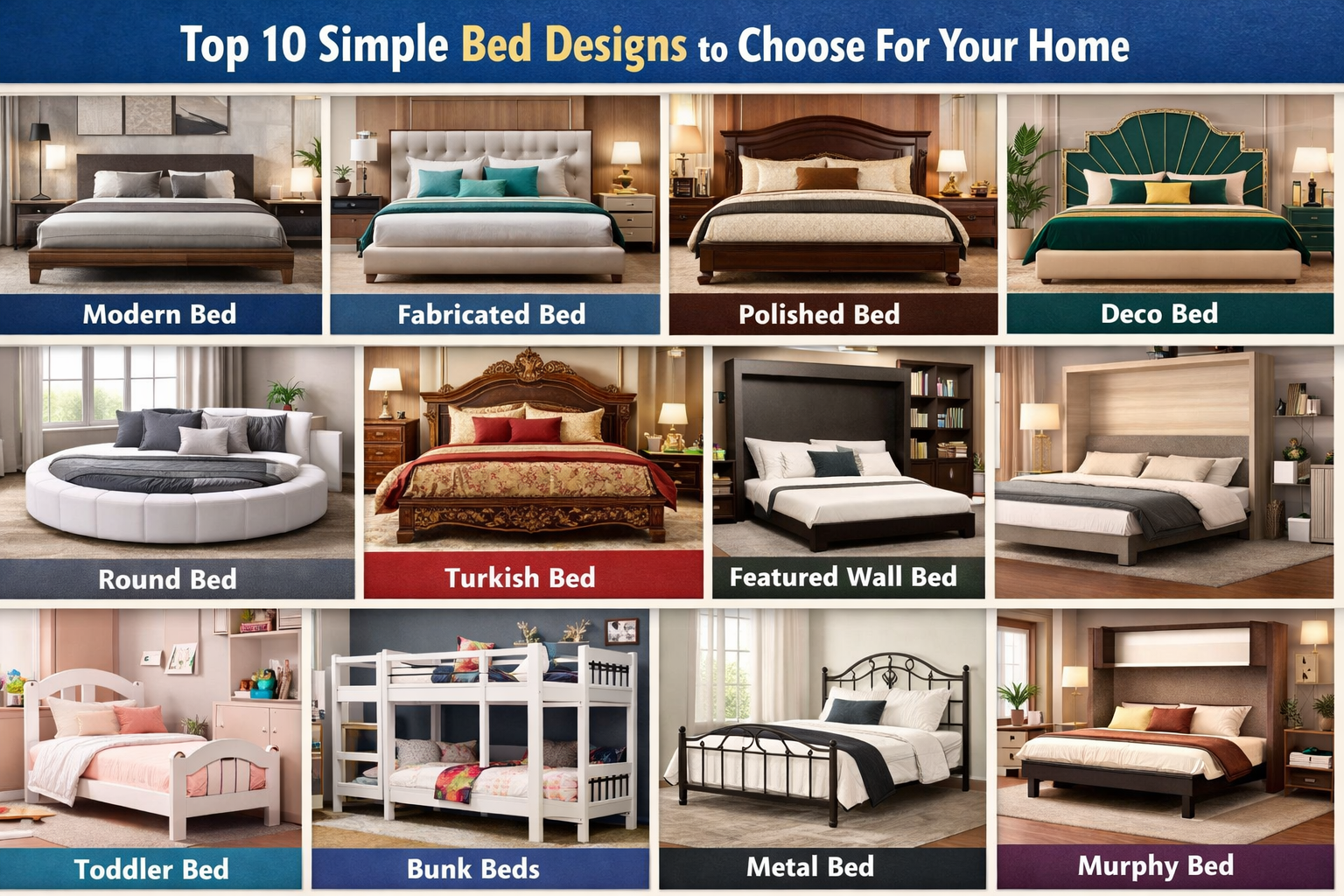 Top 10 Simple Bed Designs to Choose For Your Home

Modern Bed

Fabricated Bed

Polished Bed

Deco Bed

Round Bed

Turkish Bed

Featured Wall Bed

Toddler Bed

Bunk Beds

Metal Bed

Murphy Bed